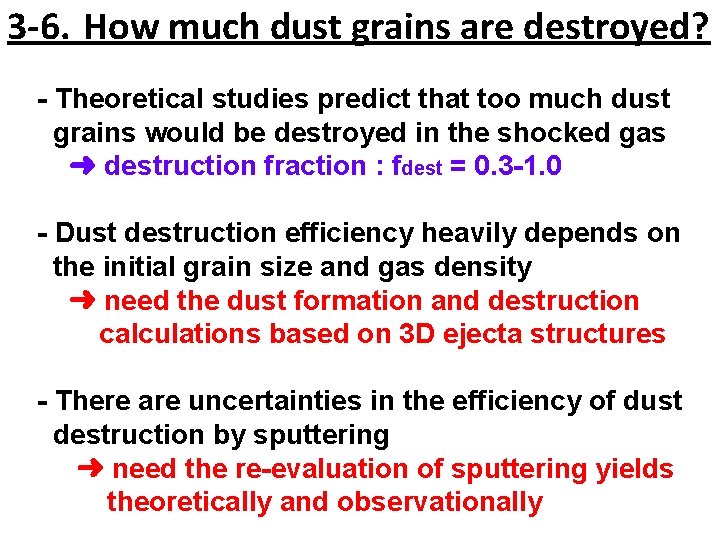 3-6. How much dust grains are destroyed?

- Theoretical studies predict that too much dust grains would be destroyed in the shocked gas
➜ destruction fraction : $f_{dest}$ = 0.3-1.0

- Dust destruction efficiency heavily depends on the initial grain size and gas density
➜ need the dust formation and destruction calculations based on 3D ejecta structures

- There are uncertainties in the efficiency of dust destruction by sputtering
➜ need the re-evaluation of sputtering yields theoretically and observationally